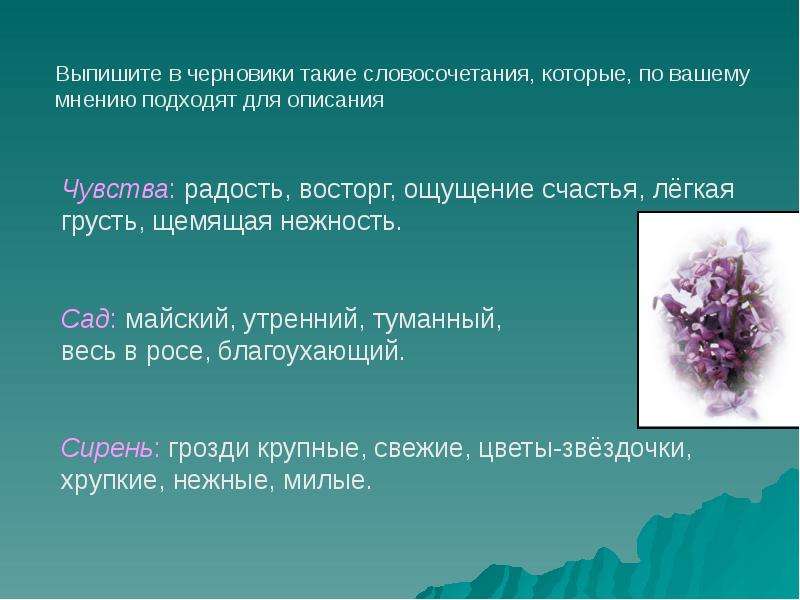 Выпишите в черновики такие словосочетания, которые, по вашему мнению подходят для описания

Чувства: радость, восторг, ощущение счастья, лёгкая грусть, щемящая нежность.

Сад: майский, утренний, туманный, весь в росе, благоухающий.

Сирень: грозди крупные, свежие, цветы-звёздочки, хрупкие, нежные, милые.